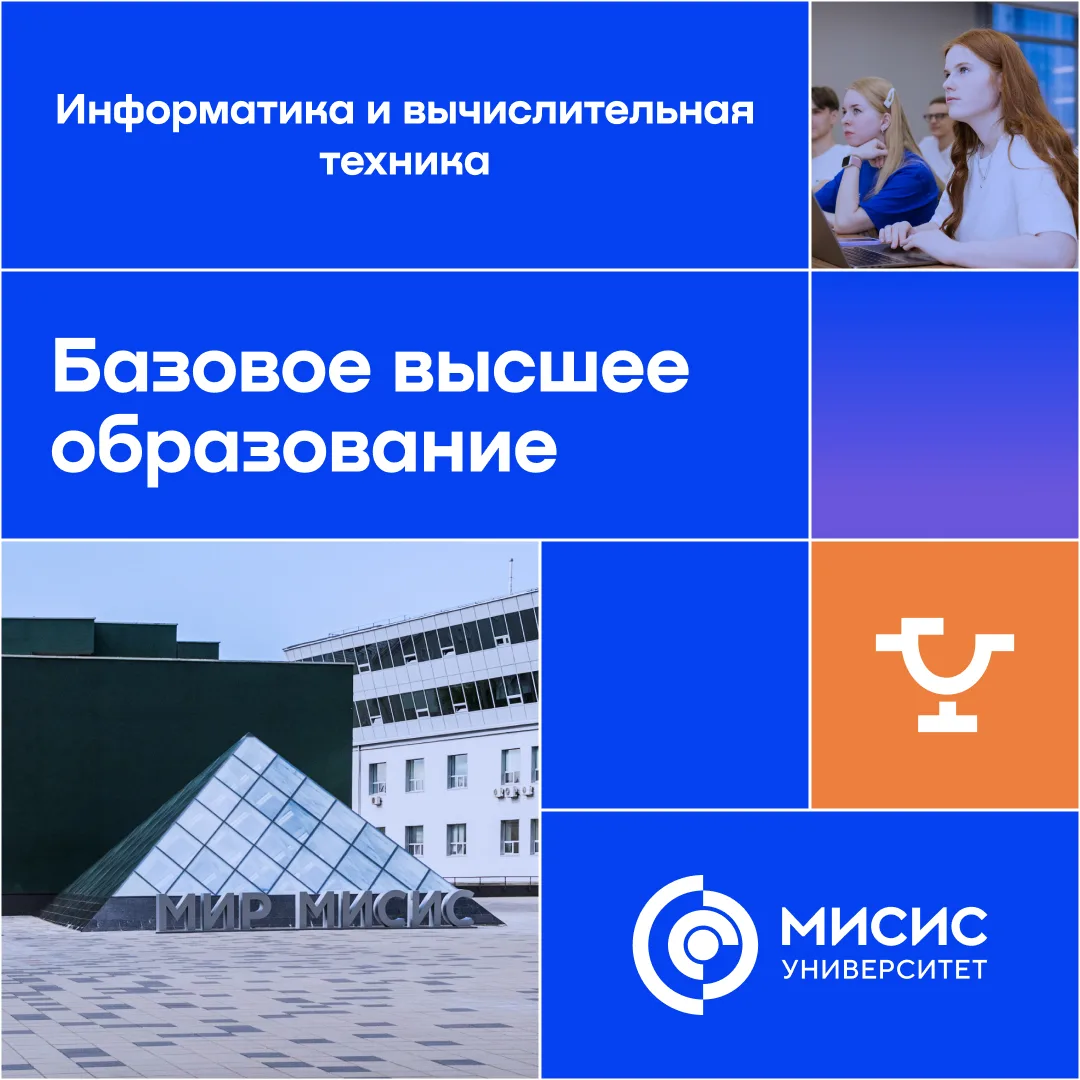 Информатика и вычислительная техника

Базовое высшее образование

МИР МИСИС

МИСИС
УНИВЕРСИТЕТ